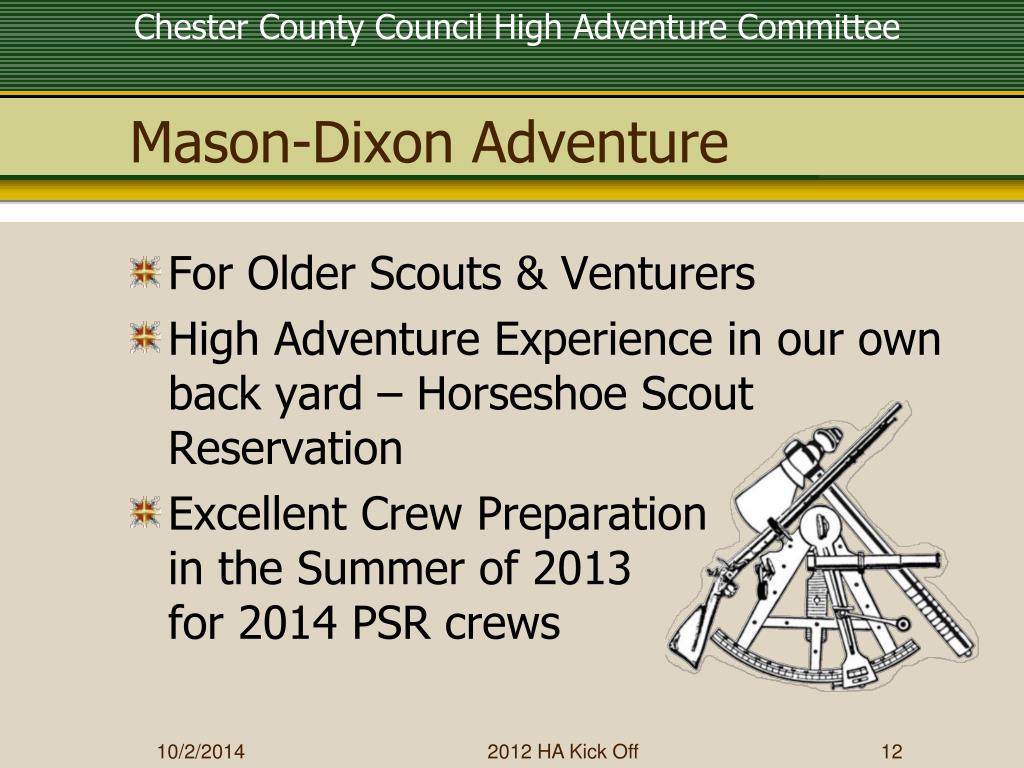 Chester County Council High Adventure Committee

Mason-Dixon Adventure

For Older Scouts & Venturers

High Adventure Experience in our own back yard – Horseshoe Scout Reservation

Excellent Crew Preparation in the Summer of 2013 for 2014 PSR crews

10/2/2014

2012 HA Kick Off

12